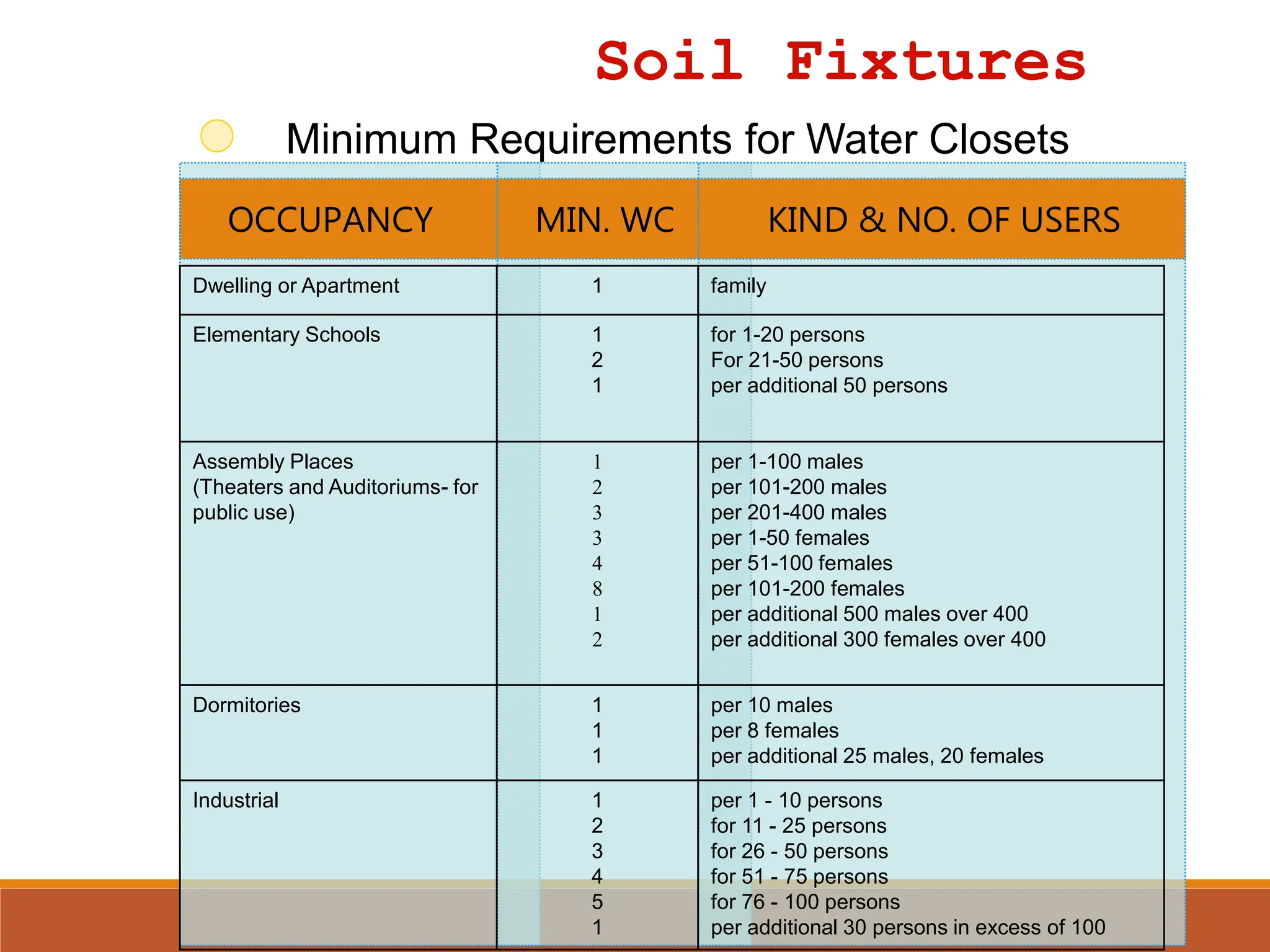 Soil Fixtures

Minimum Requirements for Water Closets

| OCCUPANCY | MIN. WC | KIND & NO. OF USERS |
|---|---|---|
| Dwelling or Apartment | 1 | family |
| Elementary Schools | 1<br>2<br>1 | for 1-20 persons<br>For 21-50 persons<br>per additional 50 persons |
| Assembly Places (Theaters and Auditoriums- for public use) | 1<br>2<br>3<br>3<br>4<br>8<br>1<br>2 | per 1-100 males<br>per 101-200 males<br>per 201-400 males<br>per 1-50 females<br>per 51-100 females<br>per 101-200 females<br>per additional 500 males over 400<br>per additional 300 females over 400 |
| Dormitories | 1<br>1<br>1 | per 10 males<br>per 8 females<br>per additional 25 males, 20 females |
| Industrial | 1<br>2<br>3<br>4<br>5<br>1 | per 1 - 10 persons<br>for 11 - 25 persons<br>for 26 - 50 persons<br>for 51 - 75 persons<br>for 76 - 100 persons<br>per additional 30 persons in excess of 100 |